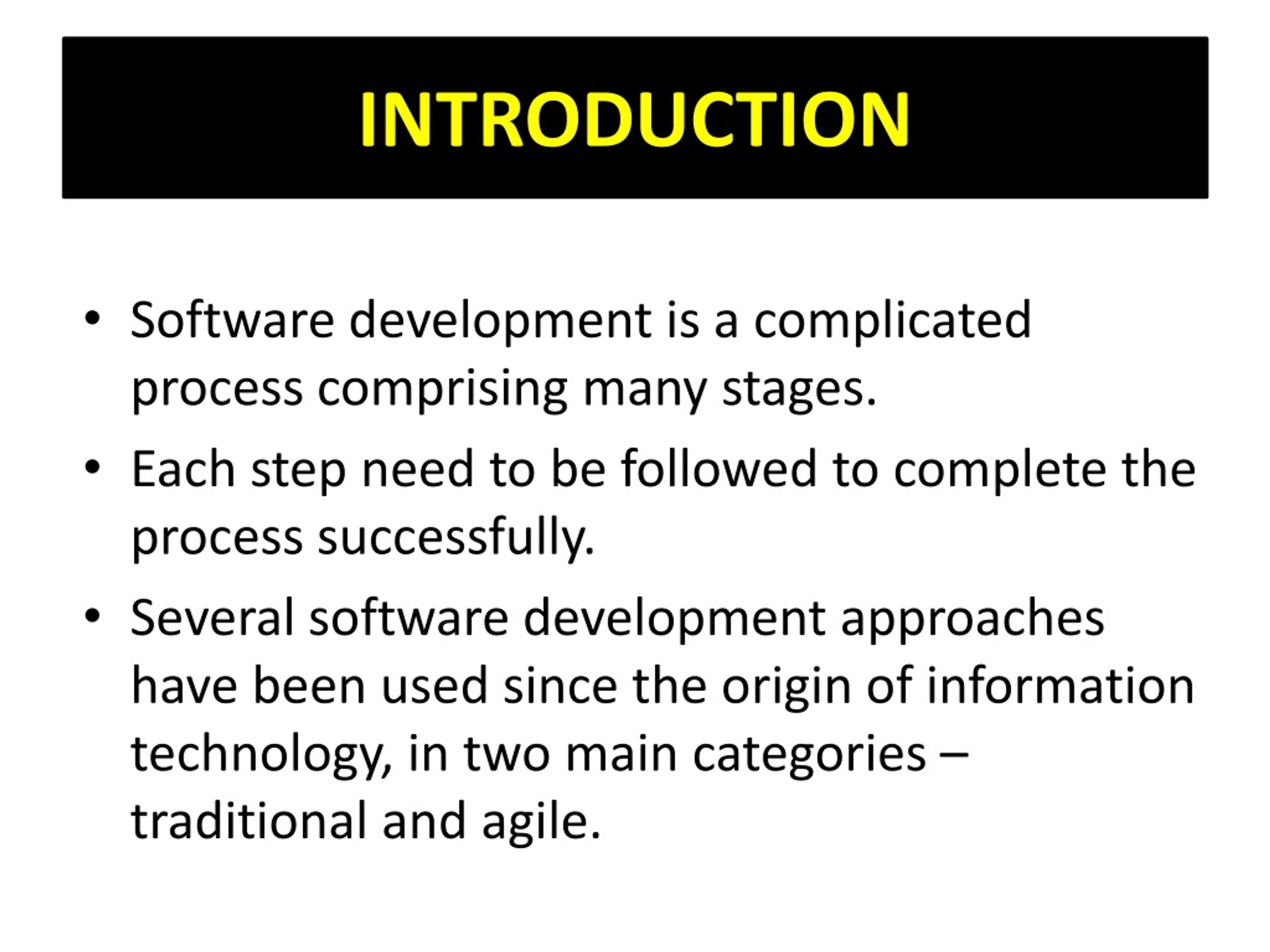 INTRODUCTION

• Software development is a complicated process comprising many stages.
• Each step need to be followed to complete the process successfully.
• Several software development approaches have been used since the origin of information technology, in two main categories – traditional and agile.